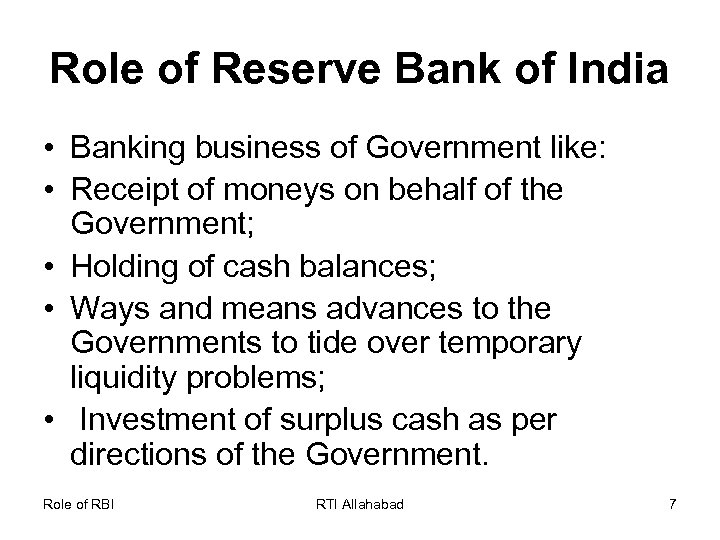 Role of Reserve Bank of India

• Banking business of Government like:
• Receipt of moneys on behalf of the Government;
• Holding of cash balances;
• Ways and means advances to the Governments to tide over temporary liquidity problems;
• Investment of surplus cash as per directions of the Government.

Role of RBI RTI Allahabad 7